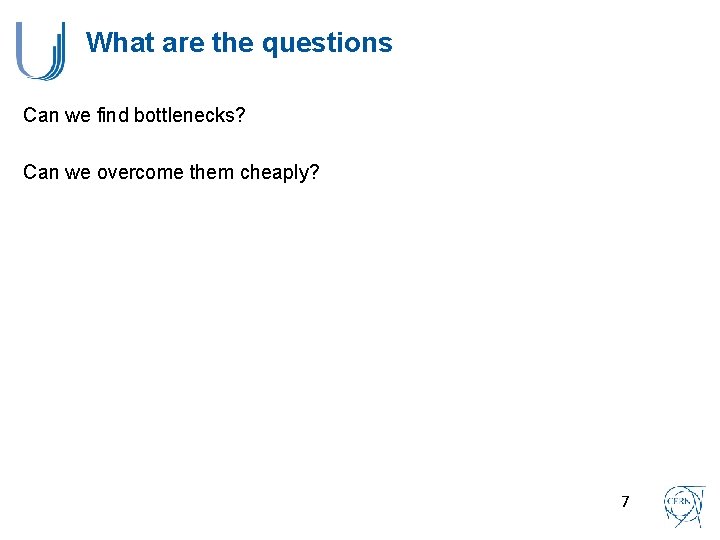 What are the questions

Can we find bottlenecks?

Can we overcome them cheaply?

7

CERN